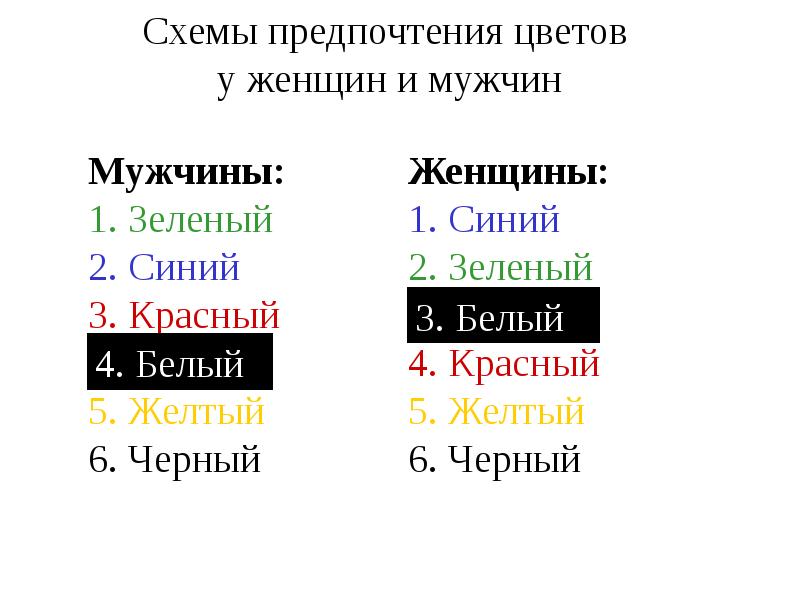 Схемы предпочтения цветов у женщин и мужчин

Мужчины:
1. Зеленый
2. Синий
3. Красный
4. Белый
5. Желтый
6. Черный

Женщины:
1. Синий
2. Зеленый
3. Белый
4. Красный
5. Желтый
6. Черный